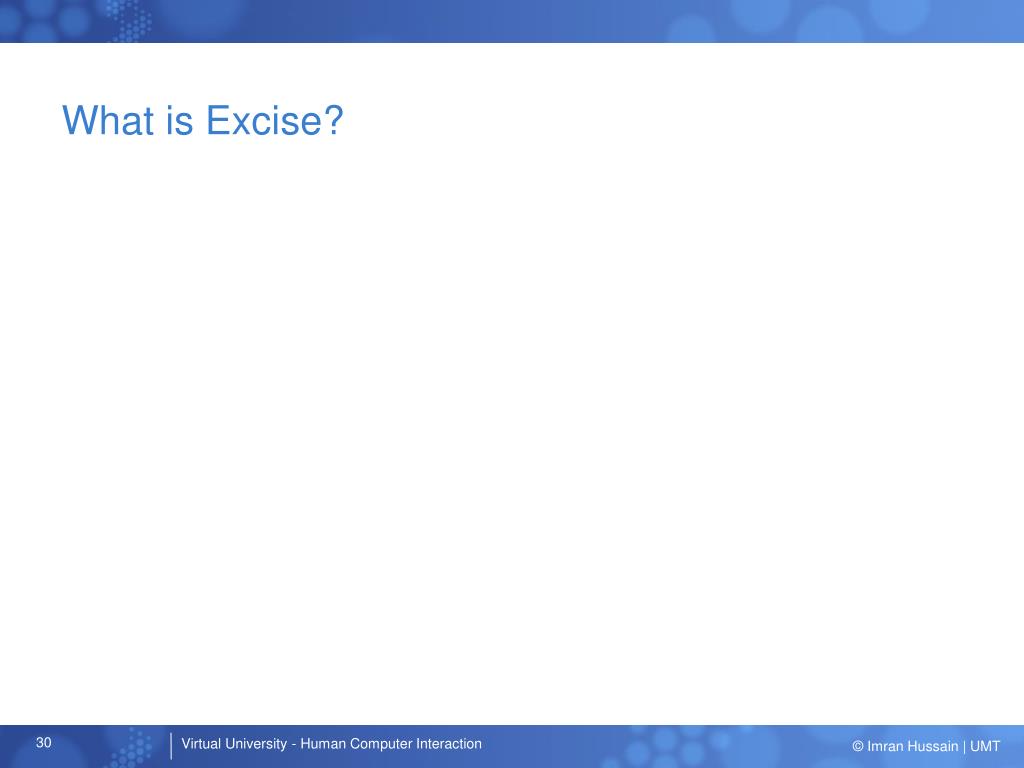 What is Excise?

30

Virtual University - Human Computer Interaction

© Imran Hussain | UMT